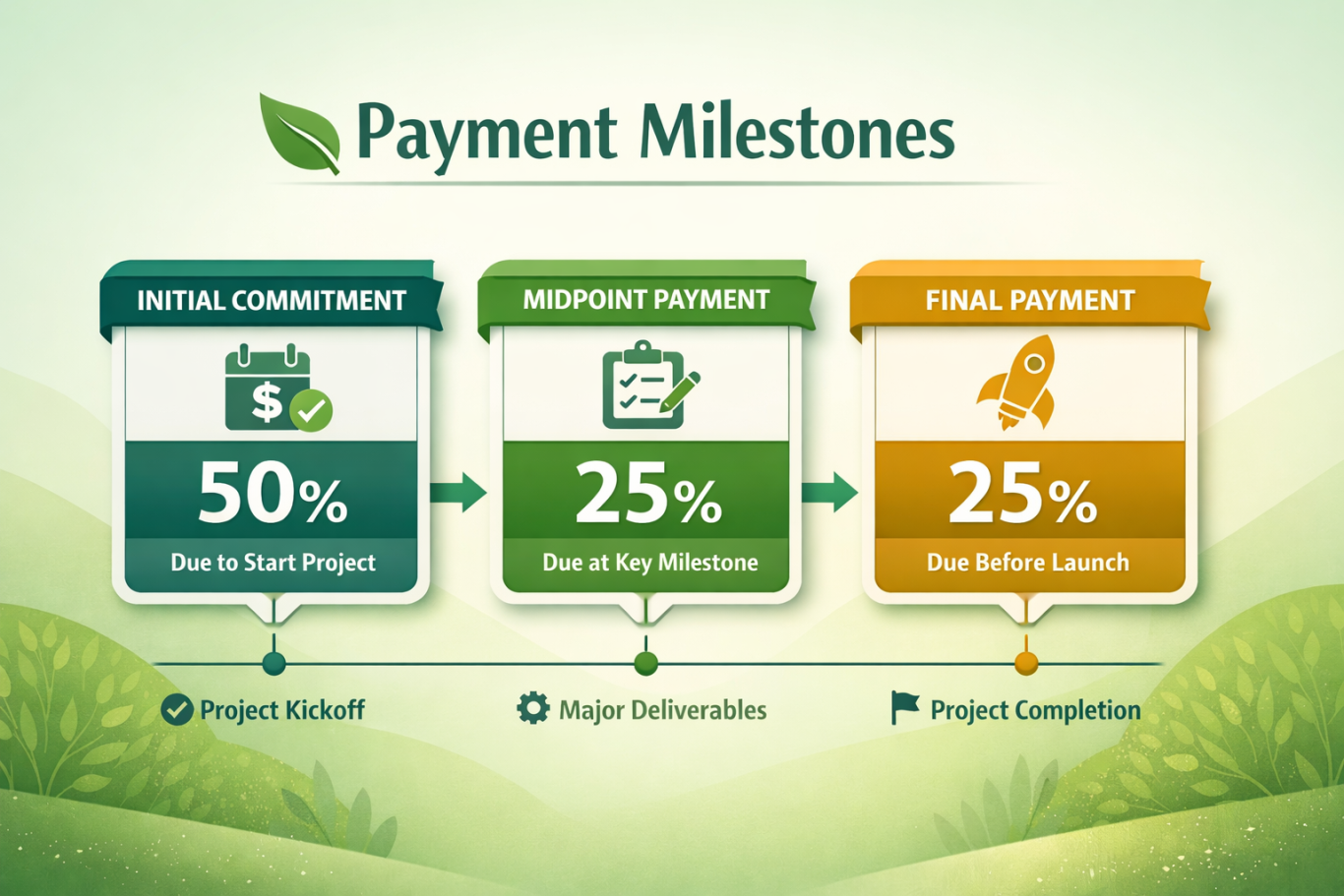 Payment Milestones

INITIAL COMMITMENT

$

50%

Due to Start Project

MIDPOINT PAYMENT

25%

Due at Key Milestone

FINAL PAYMENT

25%

Due Before Launch

Project Kickoff

Major Deliverables

Project Completion